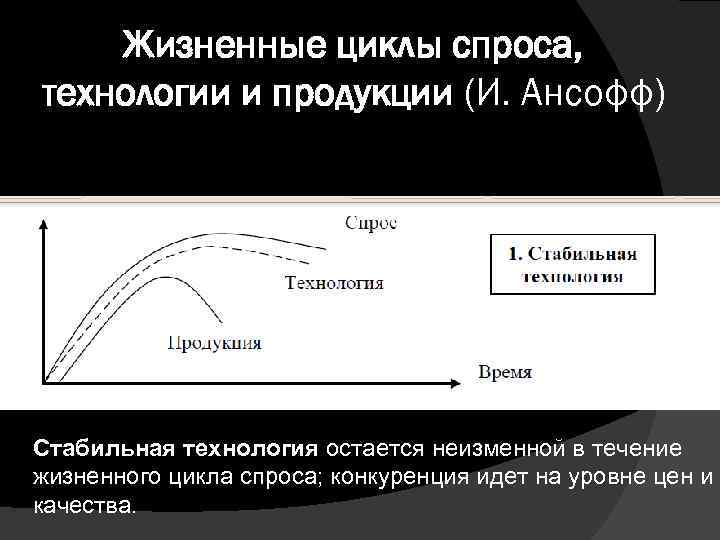 Жизненные циклы спроса, технологии и продукции (И. Ансофф)

Спрос

Технология

Продукция

Время

1. Стабильная технология

Стабильная технология остается неизменной в течение жизненного цикла спроса; конкуренция идет на уровне цен и качества.